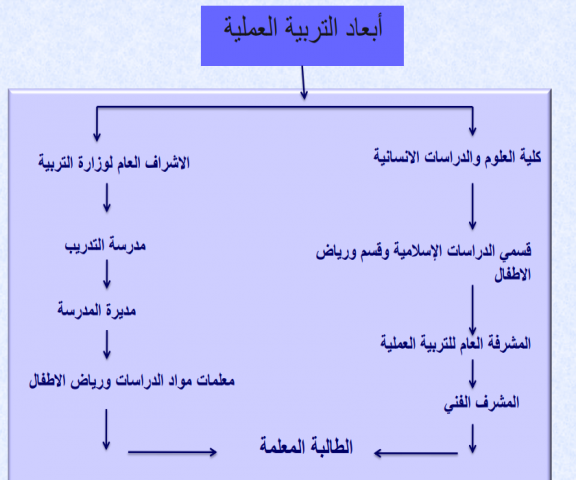 أبعاد التربية العملية

كلية العلوم والدراسات الانسانية

قسمي الدراسات الإسلامية وقسم ورياض الاطفال

المشرفة العام للتربية العملية

المشرف الفني

الاشراف العام لوزارة التربية

مدرسة التدريب

مديرة المدرسة

معلمات مواد الدراسات ورياض الاطفال

الطالبة المعلمة